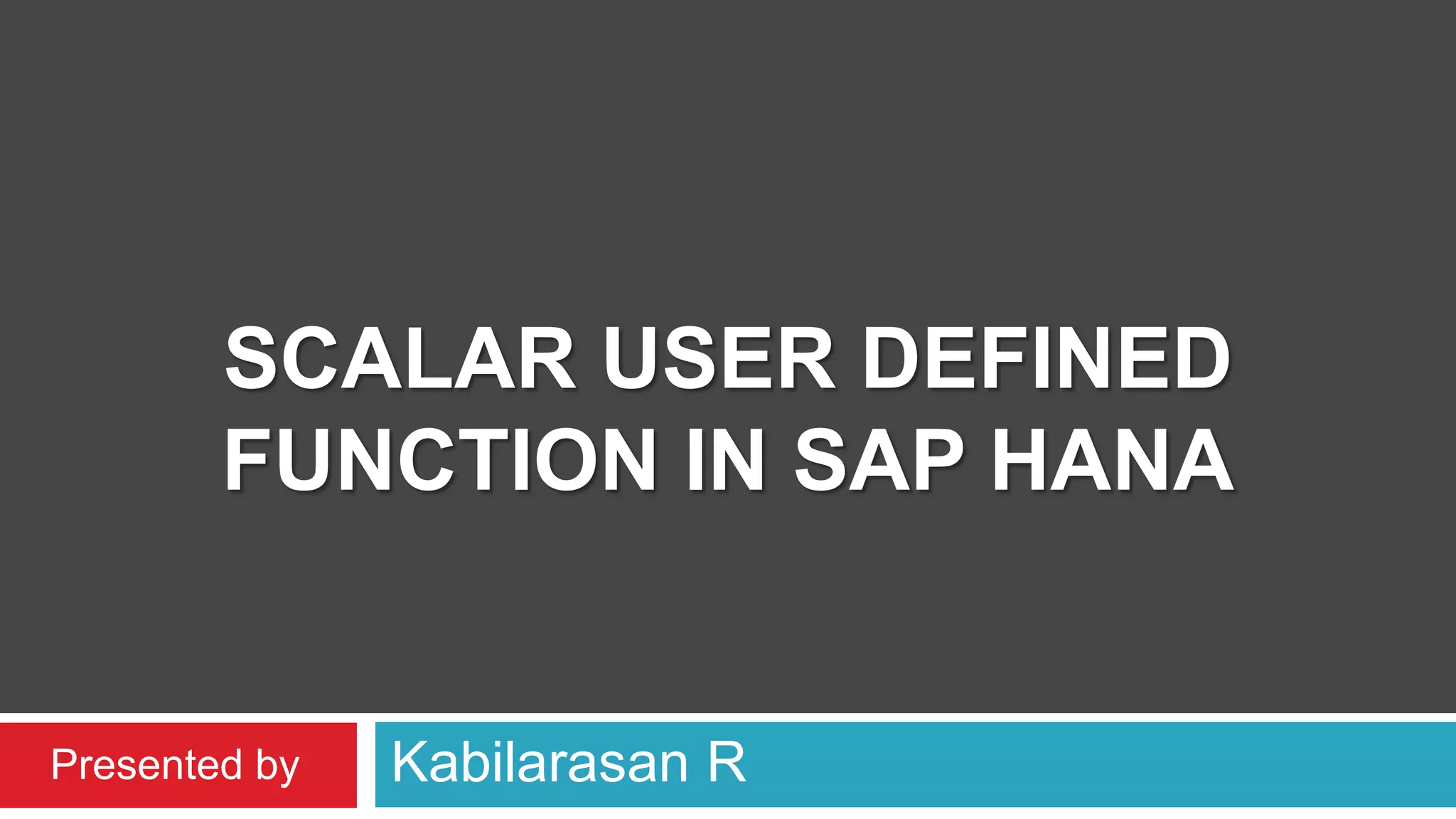 SCALAR USER DEFINED FUNCTION IN SAP HANA

Presented by

Kabilarasan R